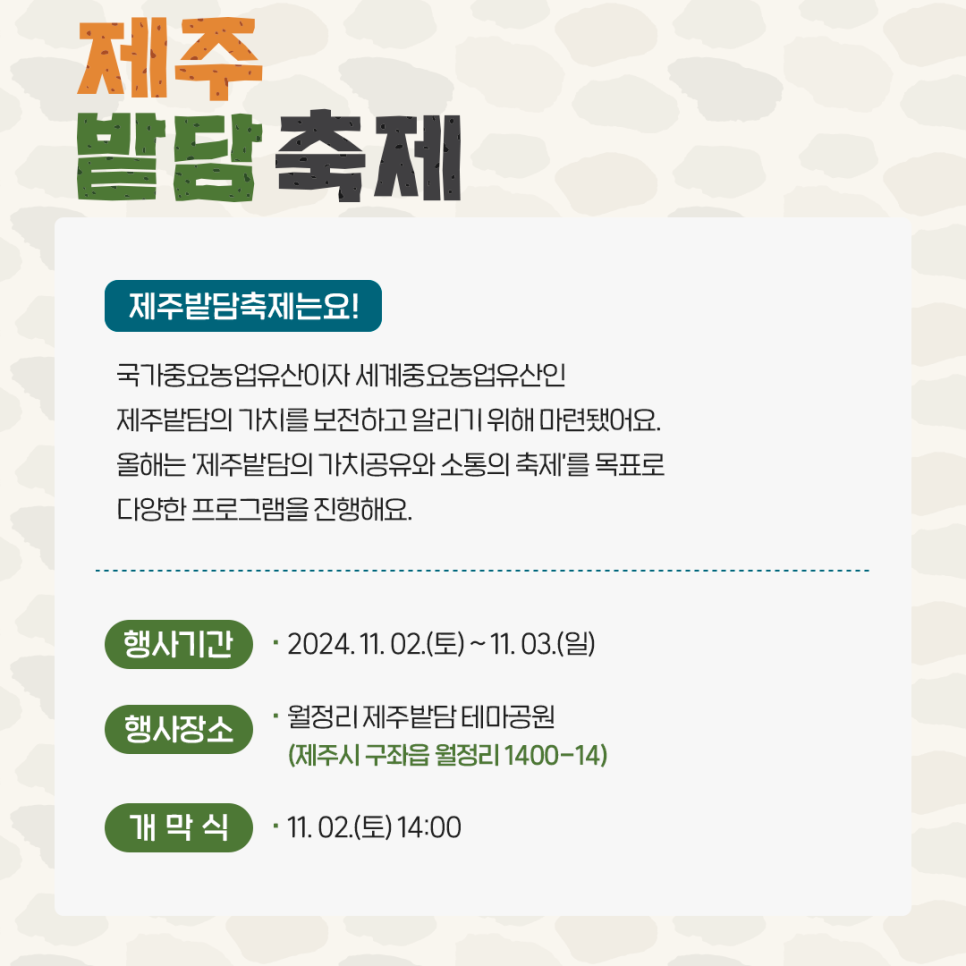 제주
밭담 축제

제주밭담축제는요!

국가중요농업유산이자 세계중요농업유산인 제주밭담의 가치를 보전하고 알리기 위해 마련됐어요. 올해는 '제주밭담의 가치공유와 소통의 축제'를 목표로 다양한 프로그램을 진행해요.

행사기간
· 2024. 11. 02.(토) ~ 11. 03.(일)

행사장소
· 월정리 제주밭담 테마공원
(제주시 구좌읍 월정리 1400-14)

개 막 식
· 11. 02.(토) 14:00